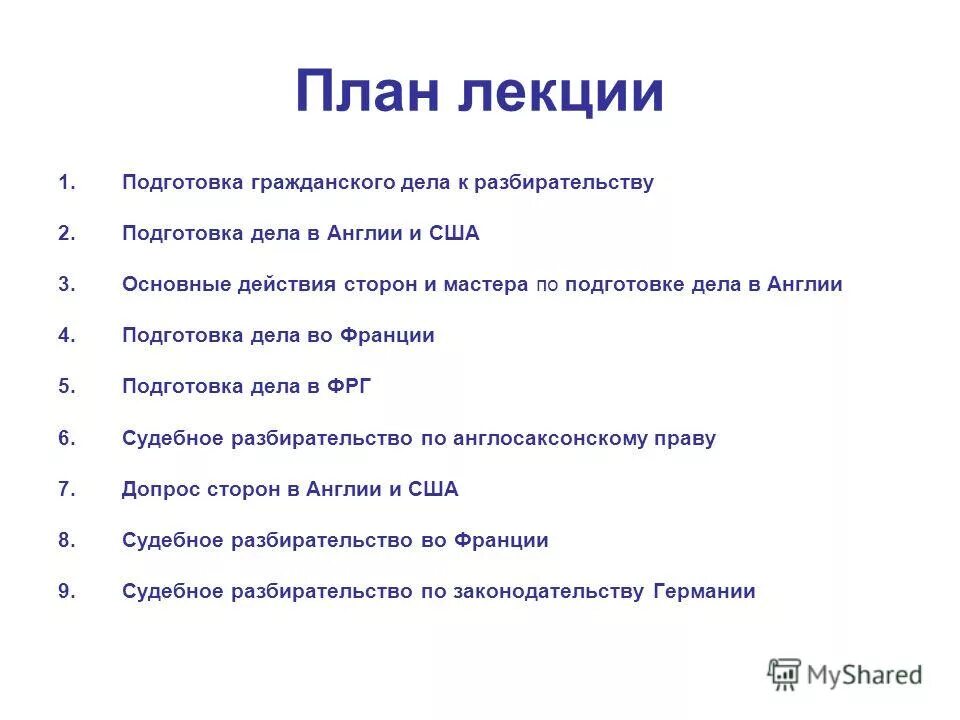 План лекции

1. Подготовка гражданского дела к разбирательству

2. Подготовка дела в Англии и США

3. Основные действия сторон и мастера по подготовке дела в Англии

4. Подготовка дела во Франции

5. Подготовка дела в ФРГ

6. Судебное разбирательство по англосаксонскому праву

7. Допрос сторон в Англии и США

8. Судебное разбирательство во Франции

9. Судебное разбирательство по законодательству Германии

MyShared